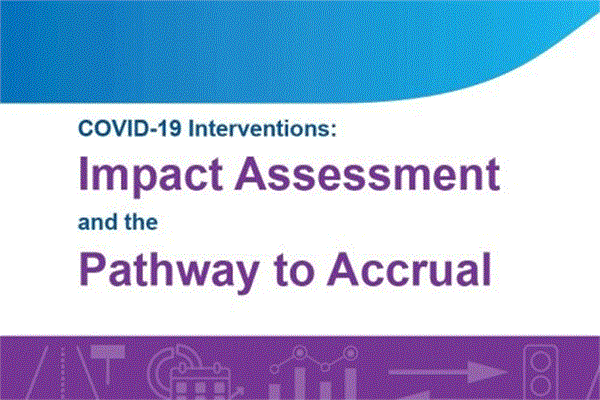 COVID-19 Interventions:
Impact Assessment
and the
Pathway to Accrual